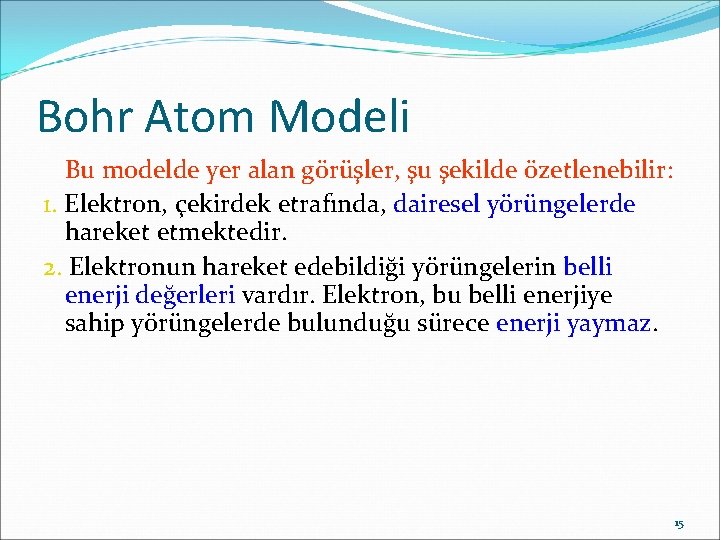 Bohr Atom Modeli

Bu modelde yer alan görüşler, şu şekilde özetlenebilir:

1. Elektron, çekirdek etrafında, dairesel yörüngelerde hareket etmektedir.

2. Elektronun hareket edebildiği yörüngelerin belli enerji değerleri vardır. Elektron, bu belli enerjiye sahip yörüngelerde bulunduğu sürece enerji yaymaz.

15